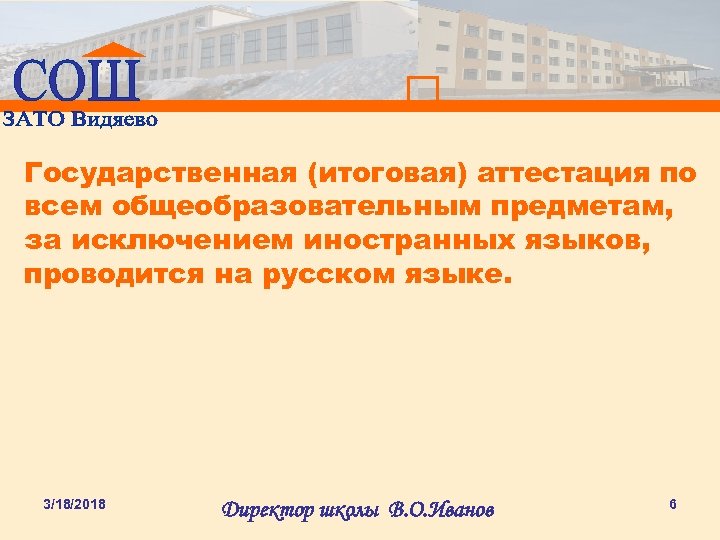 СОШ
ЗАТО Видяево

Государственная (итоговая) аттестация по всем общеобразовательным предметам, за исключением иностранных языков, проводится на русском языке.

3/18/2018

Директор школы В.О.Иванов

6